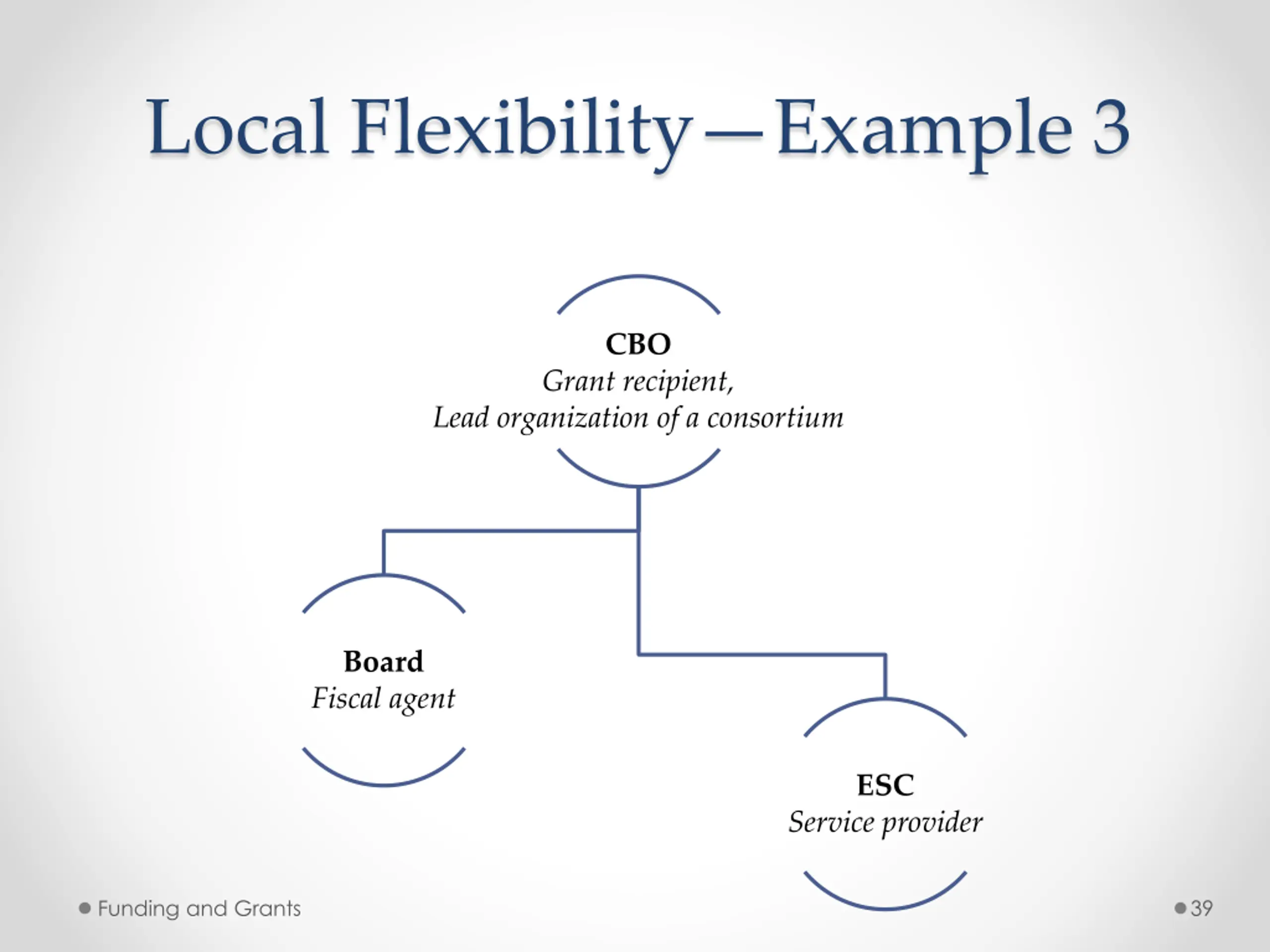 Local Flexibility—Example 3

CBO
Grant recipient,
Lead organization of a consortium

Board
Fiscal agent

ESC
Service provider

Funding and Grants

39